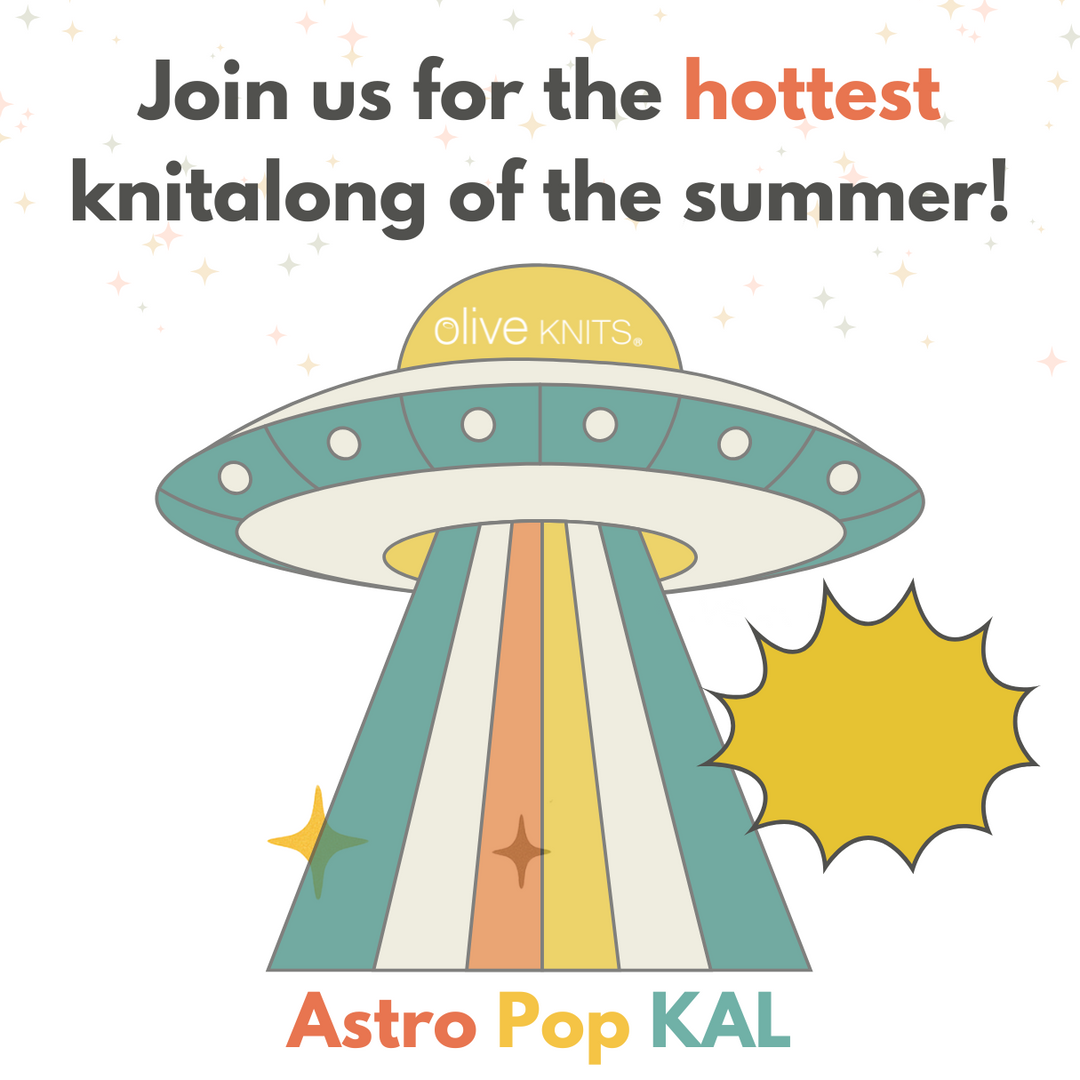 Join us for the hottest knitalong of the summer!

olive KNITS®

Astro Pop KAL